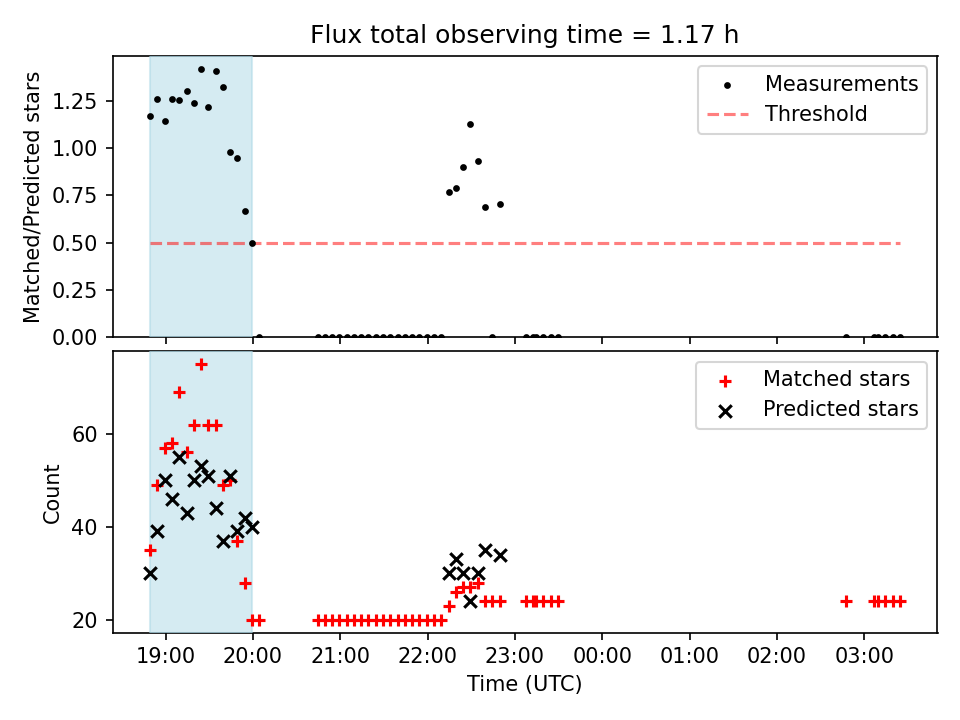 Flux total observing time = 1.17 h

Matched/Predicted stars

1.25
1.00
0.75
0.50
0.25
0.00

Measurements
Threshold

Count

60
40
20

Matched stars
Predicted stars

19:00 20:00 21:00 22:00 23:00 00:00 01:00 02:00 03:00

Time (UTC)